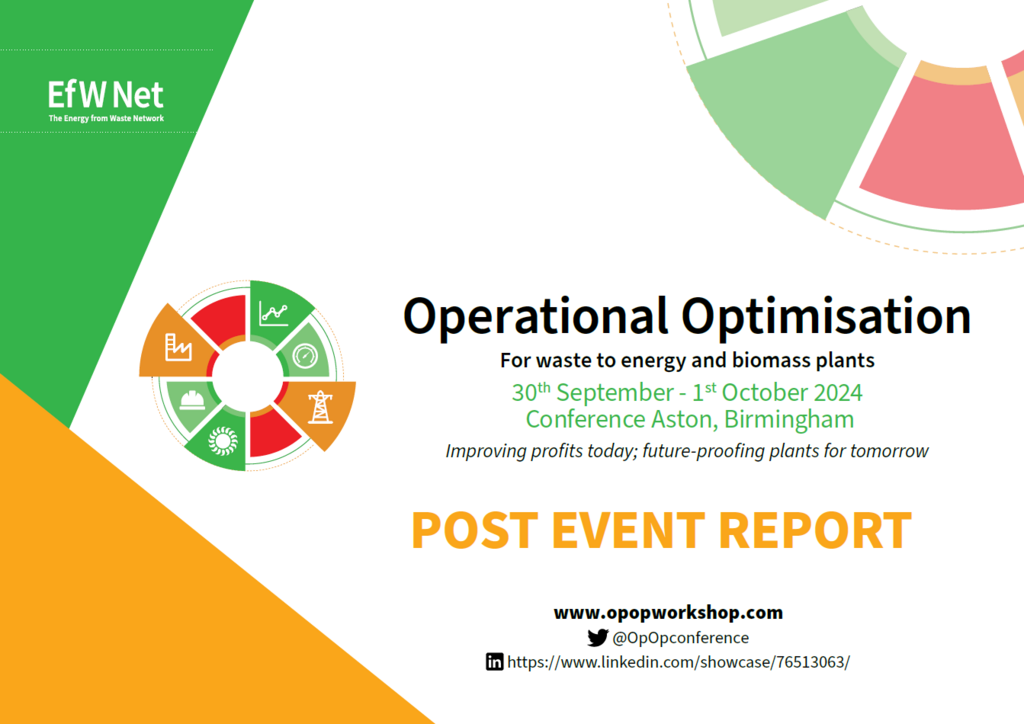 EfW Net
The Energy from Waste Network

Operational Optimisation
For waste to energy and biomass plants
30th September - 1st October 2024
Conference Aston, Birmingham
Improving profits today; future-proofing plants for tomorrow

POST EVENT REPORT

www.opopworkshop.com
@OpOpconference
https://www.linkedin.com/showcase/76513063/